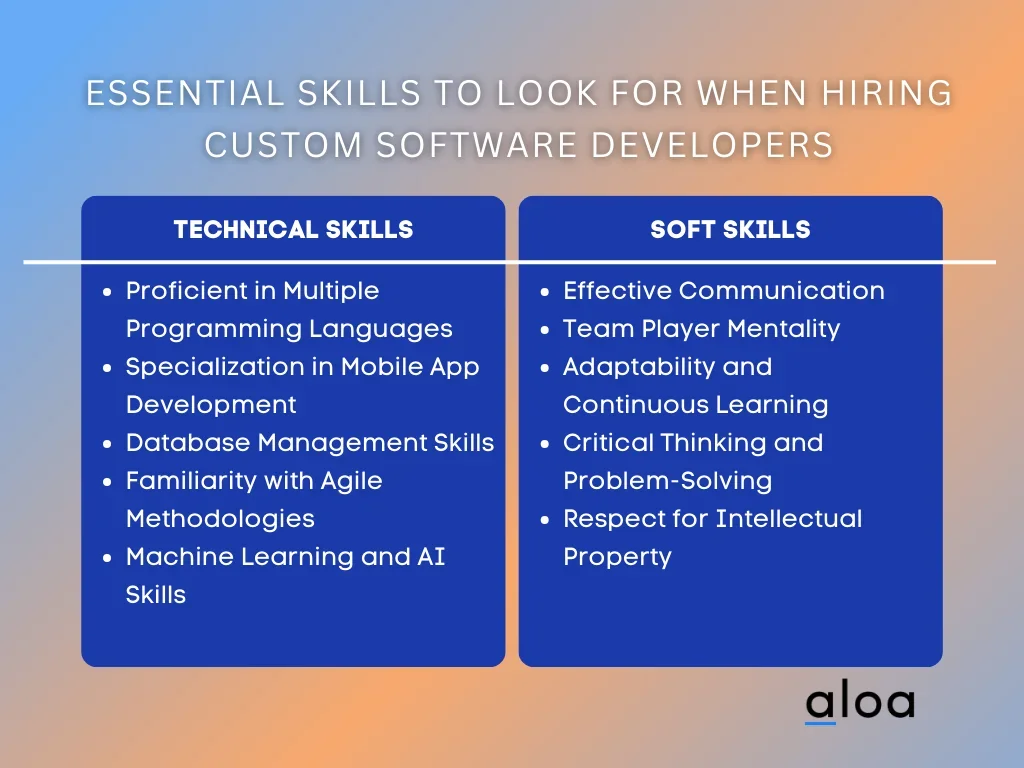 ESSENTIAL SKILLS TO LOOK FOR WHEN HIRING CUSTOM SOFTWARE DEVELOPERS

TECHNICAL SKILLS

- Proficient in Multiple Programming Languages
- Specialization in Mobile App Development
- Database Management Skills
- Familiarity with Agile Methodologies
- Machine Learning and AI Skills

SOFT SKILLS

- Effective Communication
- Team Player Mentality
- Adaptability and Continuous Learning
- Critical Thinking and Problem-Solving
- Respect for Intellectual Property

aloa